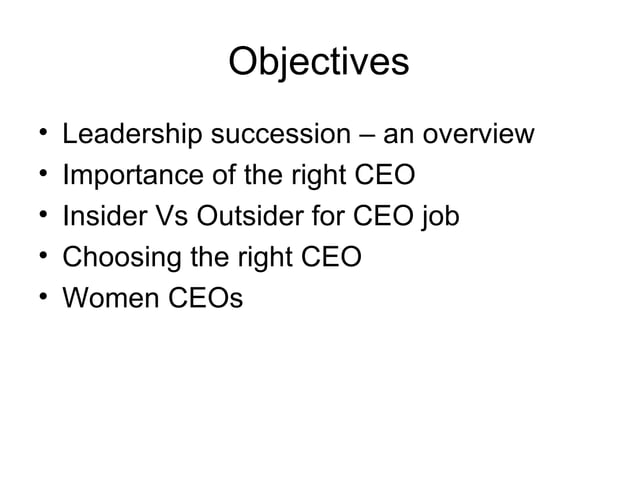 Objectives

• Leadership succession – an overview
• Importance of the right CEO
• Insider Vs Outsider for CEO job
• Choosing the right CEO
• Women CEOs